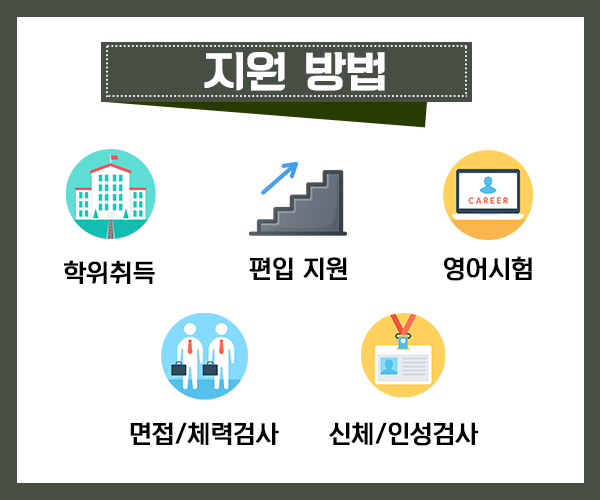 지원 방법

학위취득

편입 지원

CAREER

영어시험

면접/체력검사

신체/인성검사